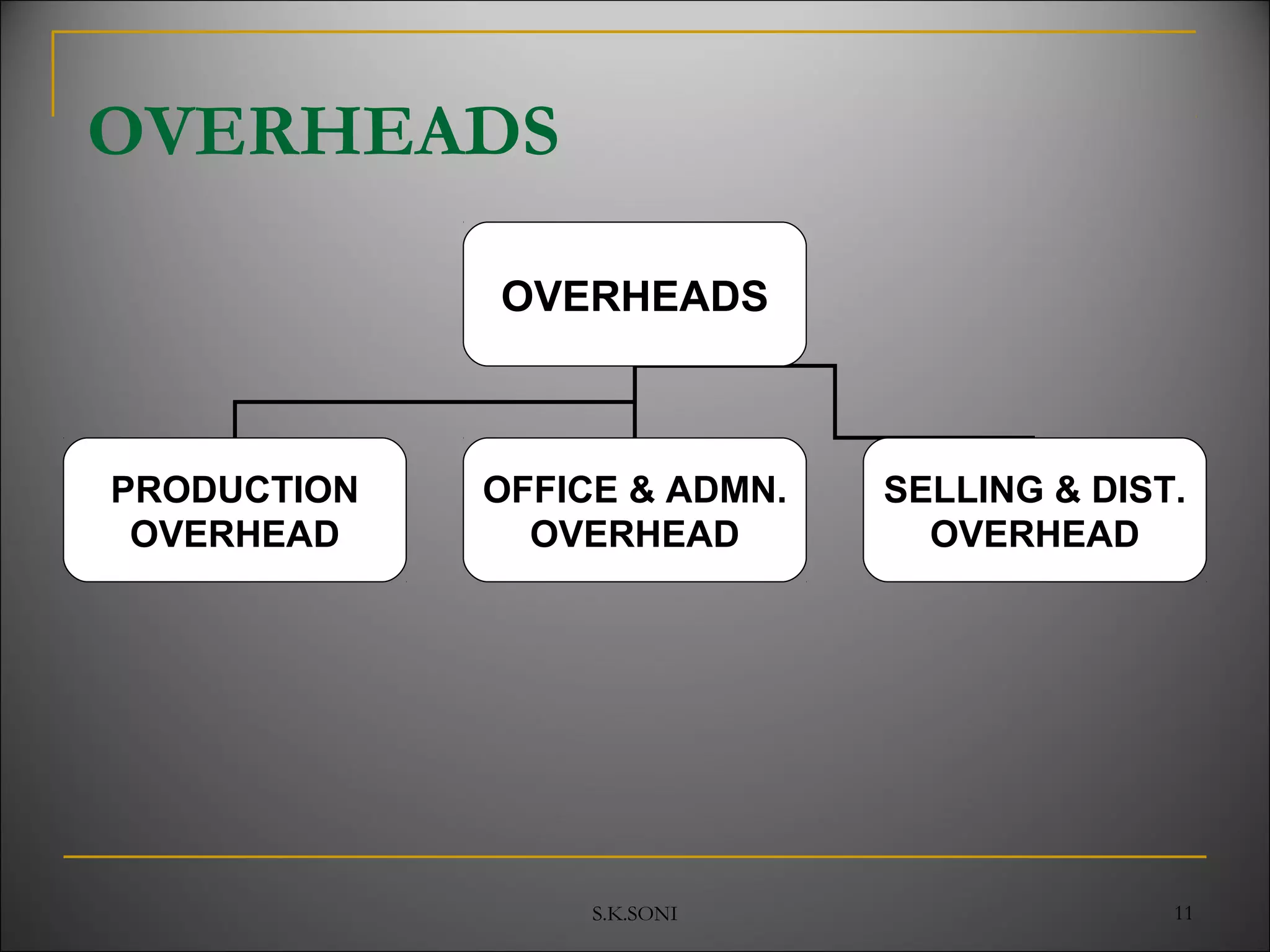 OVERHEADS

OVERHEADS

PRODUCTION OVERHEAD

OFFICE & ADMN. OVERHEAD

SELLING & DIST. OVERHEAD

S.K.SONI

11